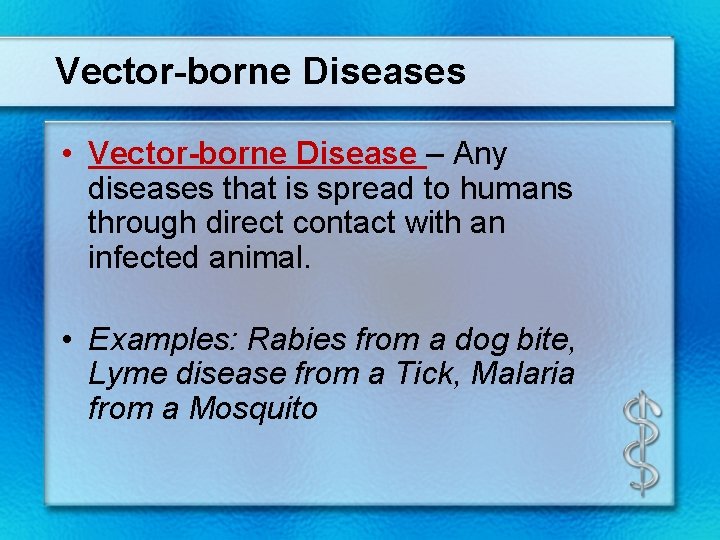 Vector-borne Diseases

• Vector-borne Disease – Any diseases that is spread to humans through direct contact with an infected animal.

• Examples: Rabies from a dog bite, Lyme disease from a Tick, Malaria from a Mosquito